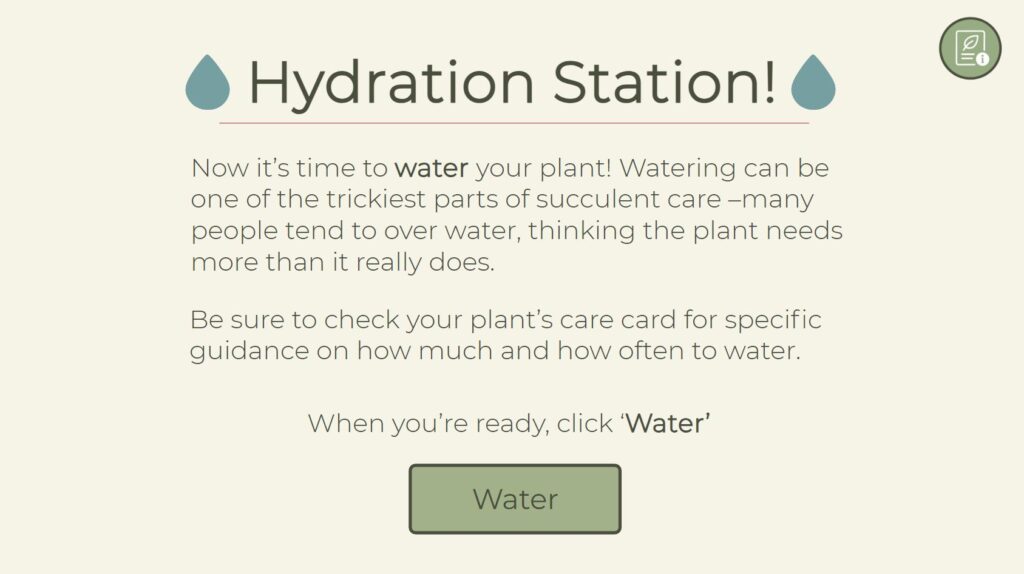 Hydration Station!

Now it's time to water your plant! Watering can be one of the trickiest parts of succulent care –many people tend to over water, thinking the plant needs more than it really does.

Be sure to check your plant's care card for specific guidance on how much and how often to water.

When you're ready, click 'Water'

Water